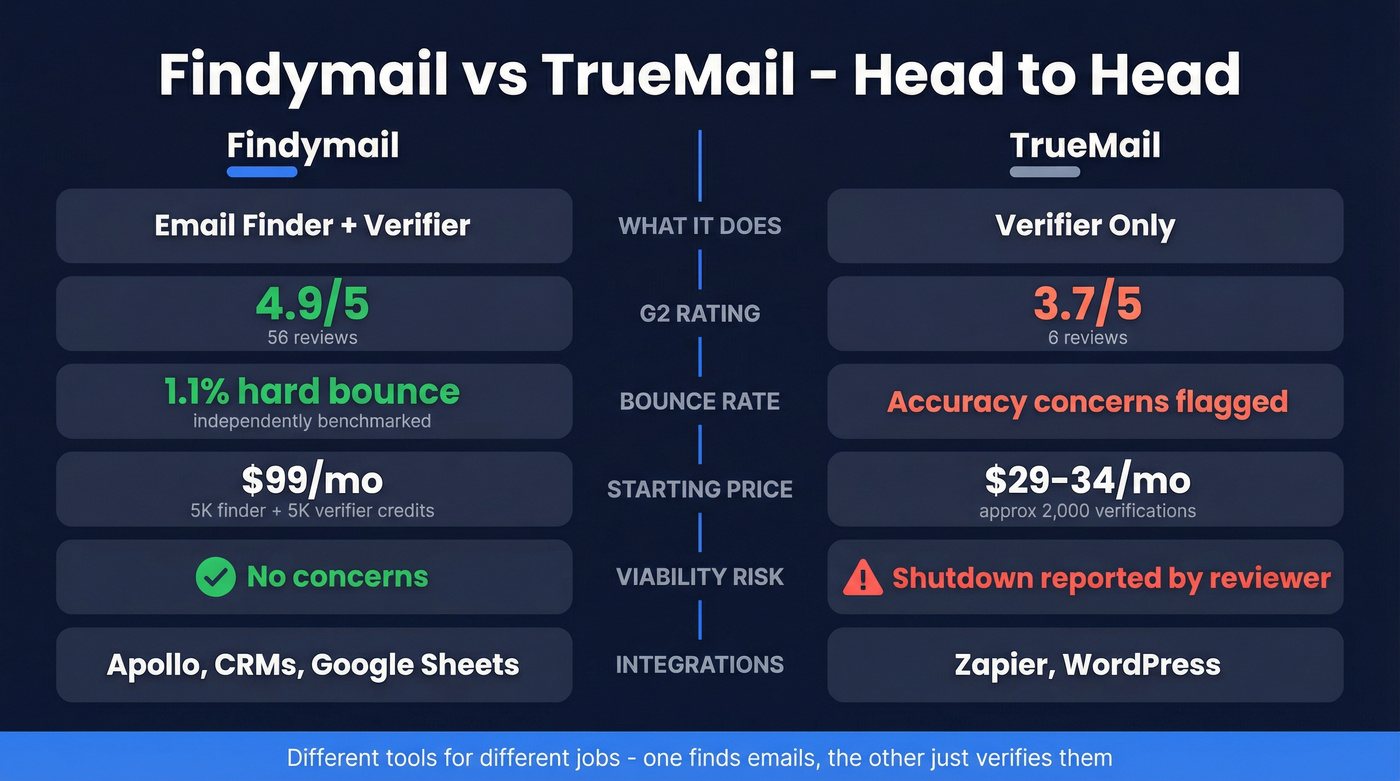 Findymail vs TrueMail - Head to Head

| Findymail | | TrueMail |
|---|---|---|
| Email Finder + Verifier | WHAT IT DOES | Verifier Only |
| 4.9/5 56 reviews | G2 RATING | 3.7/5 6 reviews |
| 1.1% hard bounce independently benchmarked | BOUNCE RATE | Accuracy concerns flagged |
| \$99/mo 5K finder + 5K verifier credits | STARTING PRICE | \$29-34/mo approx 2,000 verifications |
| No concerns | VIABILITY RISK | Shutdown reported by reviewer |
| Apollo, CRMs, Google Sheets | INTEGRATIONS | Zapier, WordPress |

Different tools for different jobs - one finds emails, the other just verifies them